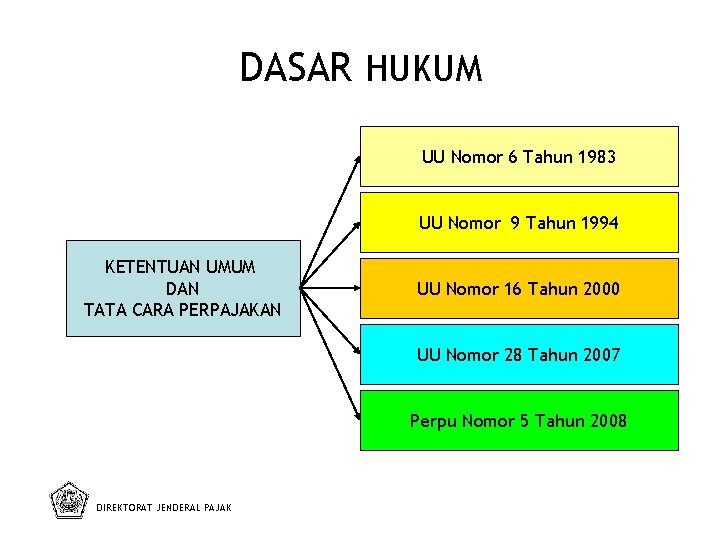 DASAR HUKUM

KETENTUAN UMUM
DAN
TATA CARA PERPAJAKAN

UU Nomor 6 Tahun 1983

UU Nomor 9 Tahun 1994

UU Nomor 16 Tahun 2000

UU Nomor 28 Tahun 2007

Perpu Nomor 5 Tahun 2008

DIREKTORAT JENDERAL PAJAK